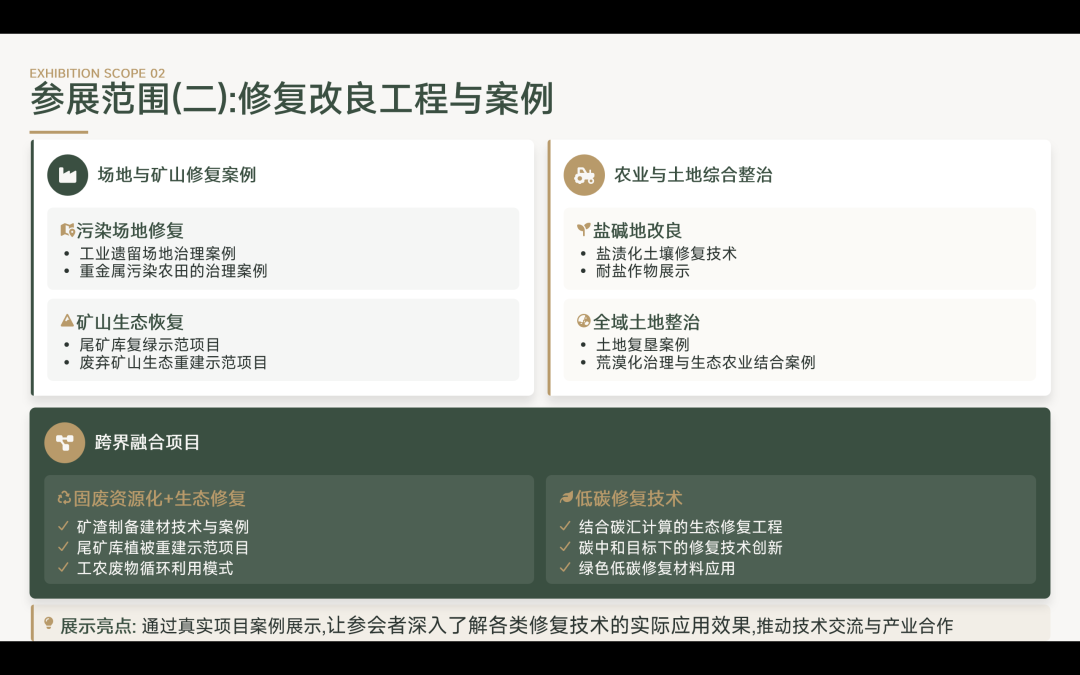 EXHIBITION SCOPE 02

参展范围(二):修复改良工程与案例

场地与矿山修复案例

污染场地修复
- 工业遗留场地治理案例
- 重金属污染农田的治理案例

矿山生态恢复
- 尾矿库复绿示范项目
- 废弃矿山生态重建示范项目

农业与土地综合整治

盐碱地改良
- 盐渍化土壤修复技术
- 耐盐作物展示

全域土地整治
- 土地复垦案例
- 荒漠化治理与生态农业结合案例

跨界融合项目

固废资源化+生态修复
✓ 矿渣制备建材技术与案例
✓ 尾矿库植被重建示范项目
✓ 工农废物循环利用模式

低碳修复技术
✓ 结合碳汇计算的生态修复工程
✓ 碳中和目标下的修复技术创新
✓ 绿色低碳修复材料应用

展示亮点: 通过真实项目案例展示,让参会者深入了解各类修复技术的实际应用效果,推动技术交流与产业合作